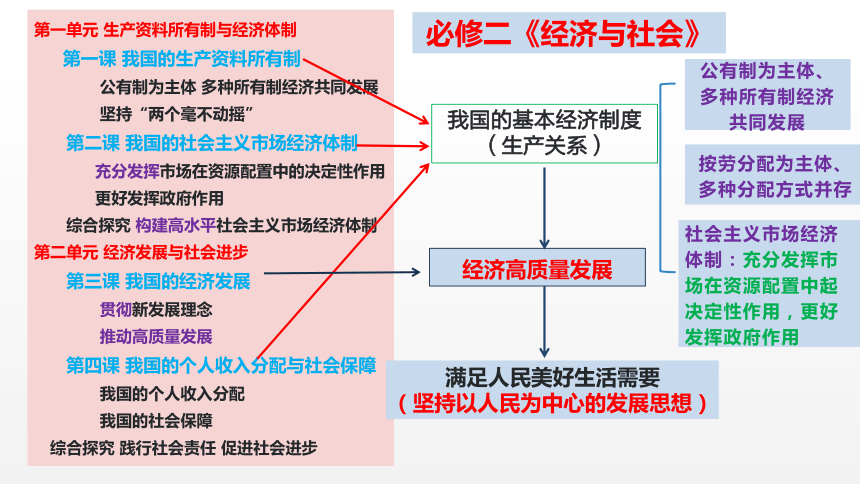 第一单元 生产资料所有制与经济体制

第一课 我国的生产资料所有制

公有制为主体 多种所有制经济共同发展

坚持“两个毫不动摇”

第二课 我国的社会主义市场经济体制

充分发挥市场在资源配置中的决定性作用

更好发挥政府作用

综合探究 构建高水平社会主义市场经济体制

第二单元 经济发展与社会进步

第三课 我国的经济发展

贯彻新发展理念

推动高质量发展

第四课 我国的个人收入分配与社会保障

我国的个人收入分配

我国的社会保障

综合探究 践行社会责任 促进社会进步

必修二《经济与社会》

我国的基本经济制度（生产关系）

经济高质量发展

满足人民美好生活需要
（坚持以人民为中心的发展思想）

公有制为主体、多种所有制经济共同发展

按劳分配为主体、多种分配方式并存

社会主义市场经济体制：充分发挥市场在资源配置中起决定性作用，更好发挥政府作用